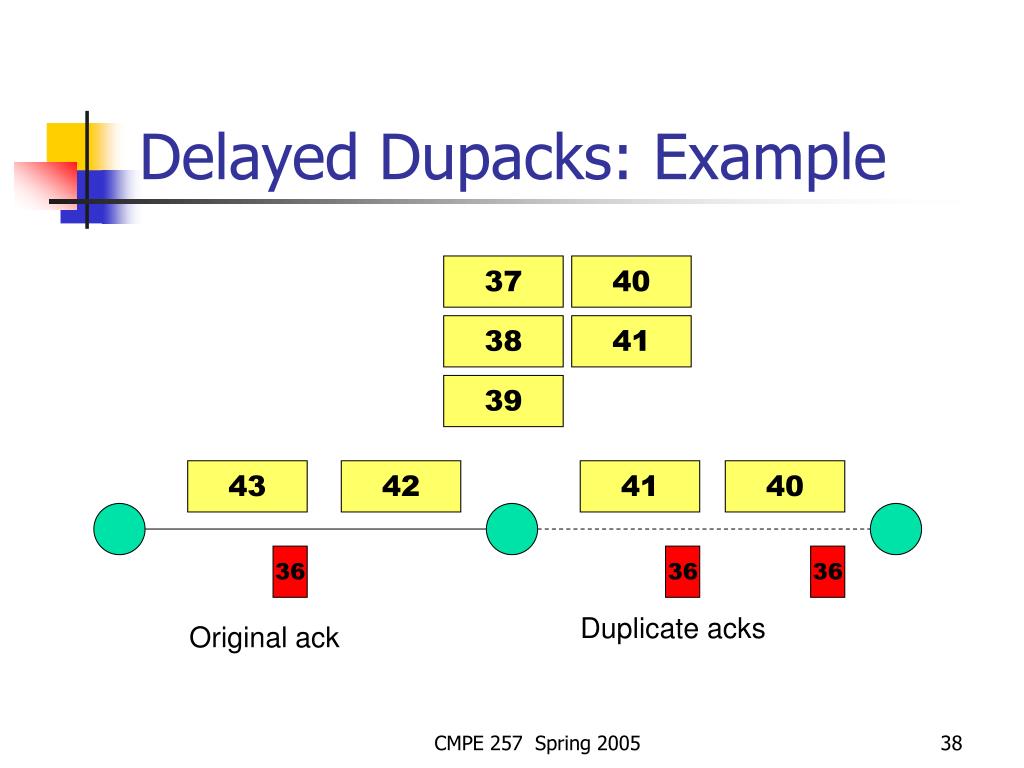 Delayed Dupacks: Example

37

40

38

41

39

43

42

41

40

36

36

36

Original ack

Duplicate acks

CMPE 257 Spring 2005

38